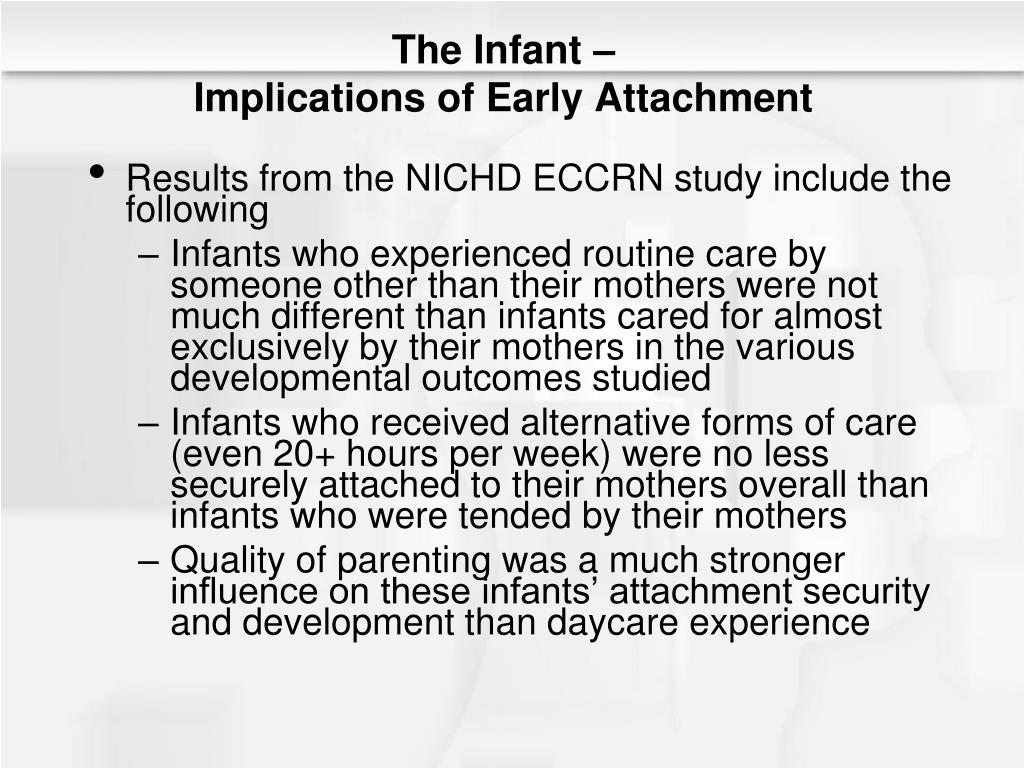 The Infant –
Implications of Early Attachment

• Results from the NICHD ECCRN study include the following
– Infants who experienced routine care by someone other than their mothers were not much different than infants cared for almost exclusively by their mothers in the various developmental outcomes studied
– Infants who received alternative forms of care (even 20+ hours per week) were no less securely attached to their mothers overall than infants who were tended by their mothers
– Quality of parenting was a much stronger influence on these infants’ attachment security and development than daycare experience